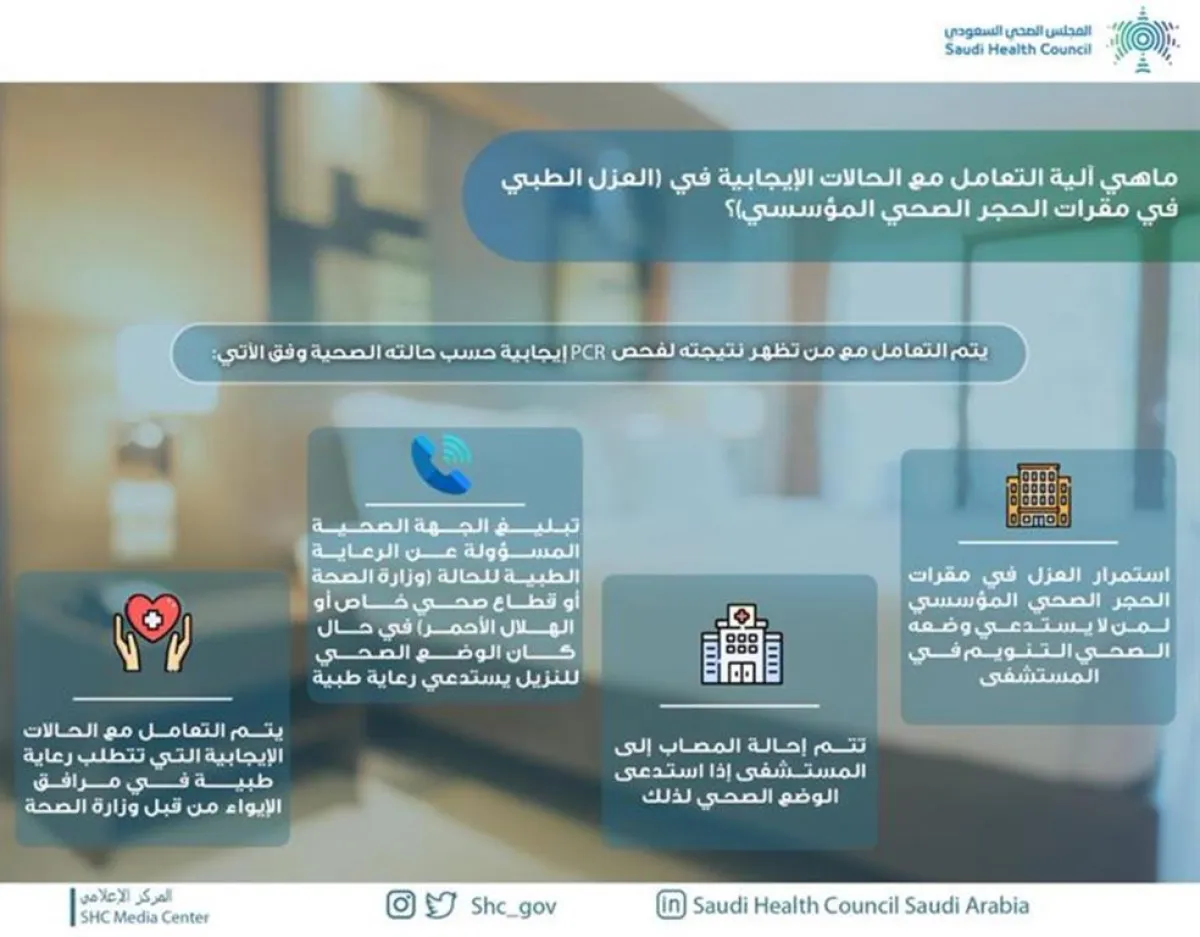 المجلس الصحي السعودي
Saudi Health Council

ماهي آلية التعامل مع الحالات الإيجابية في (العزل الطبي في مقرات الحجر الصحي المؤسسي)؟

يتم التعامل مع من تظهر نتيجته لفحص PCR إيجابية حسب حالته الصحية وفق الآتي:

استمرار العزل في مقرات الحجر الصحي المؤسسي لمن لا يستدعي وضعه الصحي التنويم في المستشفى

تتم إحالة المصاب إلى المستشفى إذا استدعى الوضع الصحي لذلك

تبليغ الجهة الصحية المسؤولة عن الرعاية الطبية للحالة (وزارة الصحة أو قطاع صحي خاص أو الهلال الأحمر) في حال كان الوضع الصحي للنزيل يستدعي رعاية طبية

يتم التعامل مع الحالات الإيجابية التي تتطلب رعاية طبية في مرافق الإيواء من قبل وزارة الصحة

المركز الإعلامي
SHC Media Center

Shc_gov

Saudi Health Council Saudi Arabia